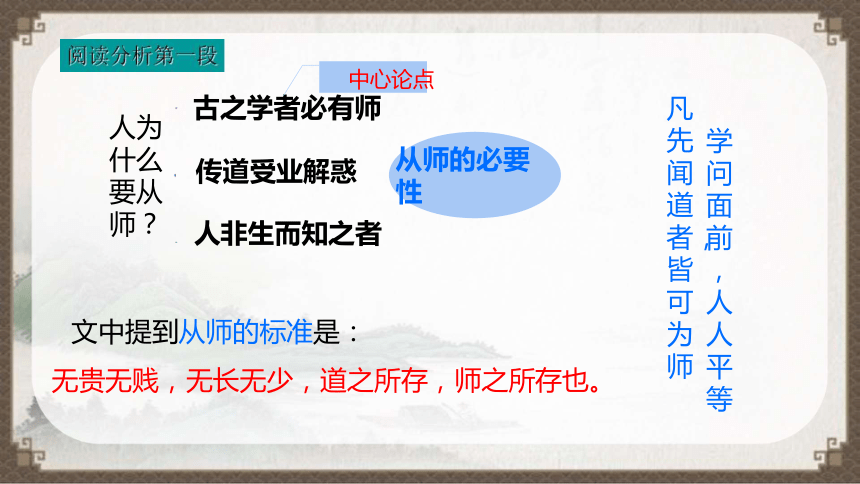 阅读分析第一段

中心论点

人为什么要从师？

古之学者必有师

传道受业解惑

人非生而知之者

从师的必要性

文中提到从师的标准是：

无贵无贱，无长无少，道之所存，师之所存也。

学问面前，人人平等

凡先闻道者皆可为师